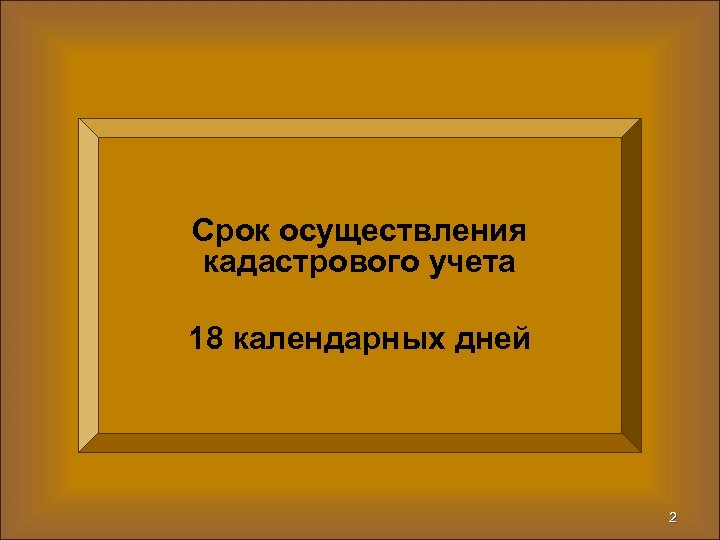 Срок осуществления кадастрового учета

18 календарных дней

2